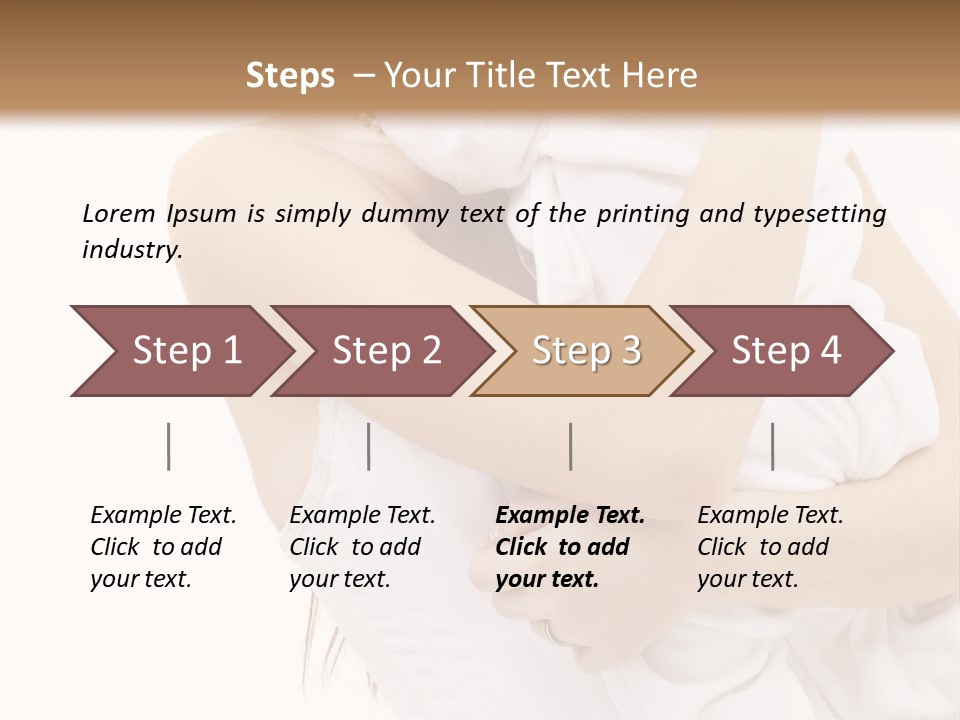 Steps – Your Title Text Here

Lorem Ipsum is simply dummy text of the printing and typesetting industry.

Step 1

Step 2

Step 3

Step 4

Example Text. Click to add your text.

Example Text. Click to add your text.

Example Text. Click to add your text.

Example Text. Click to add your text.